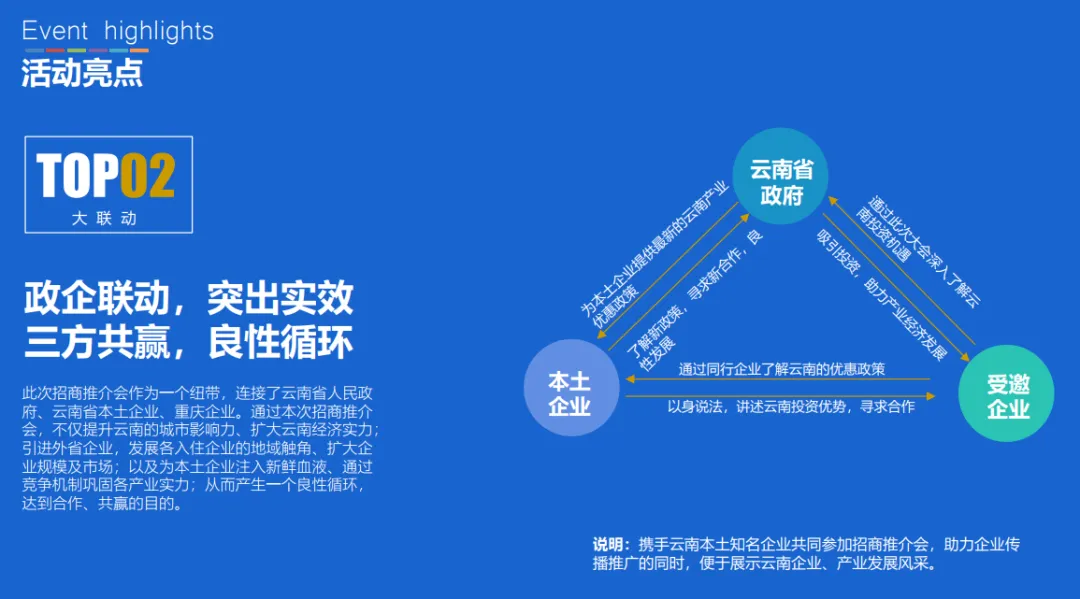 Event highlights
活动亮点

TOP02
大联动

政企联动，突出实效
三方共赢，良性循环

此次招商推介会作为一个纽带，连接了云南省人民政府、云南省本土企业、重庆企业。通过本次招商推介会，不仅提升云南的城市影响力、扩大云南经济实力；引进外省企业，发展各入住企业的地域触角、扩大企业规模及市场；以及为本土企业注入新鲜血液、通过竞争机制巩固各产业实力；从而产生一个良性循环，达到合作、共赢的目的。

云南省政府

本土企业

受邀企业

为本土企业提供最新的云南产业优惠政策

了解新政策，寻求新合作，良性发展

通过此次大会深入了解云南投资机遇

吸引投资，助力产业经济发展

通过同行企业了解云南的优惠政策

以身说法，讲述云南投资优势，寻求合作

说明：携手云南本土知名企业共同参加招商推介会，助力企业传播推广的同时，便于展示云南企业、产业发展风采。